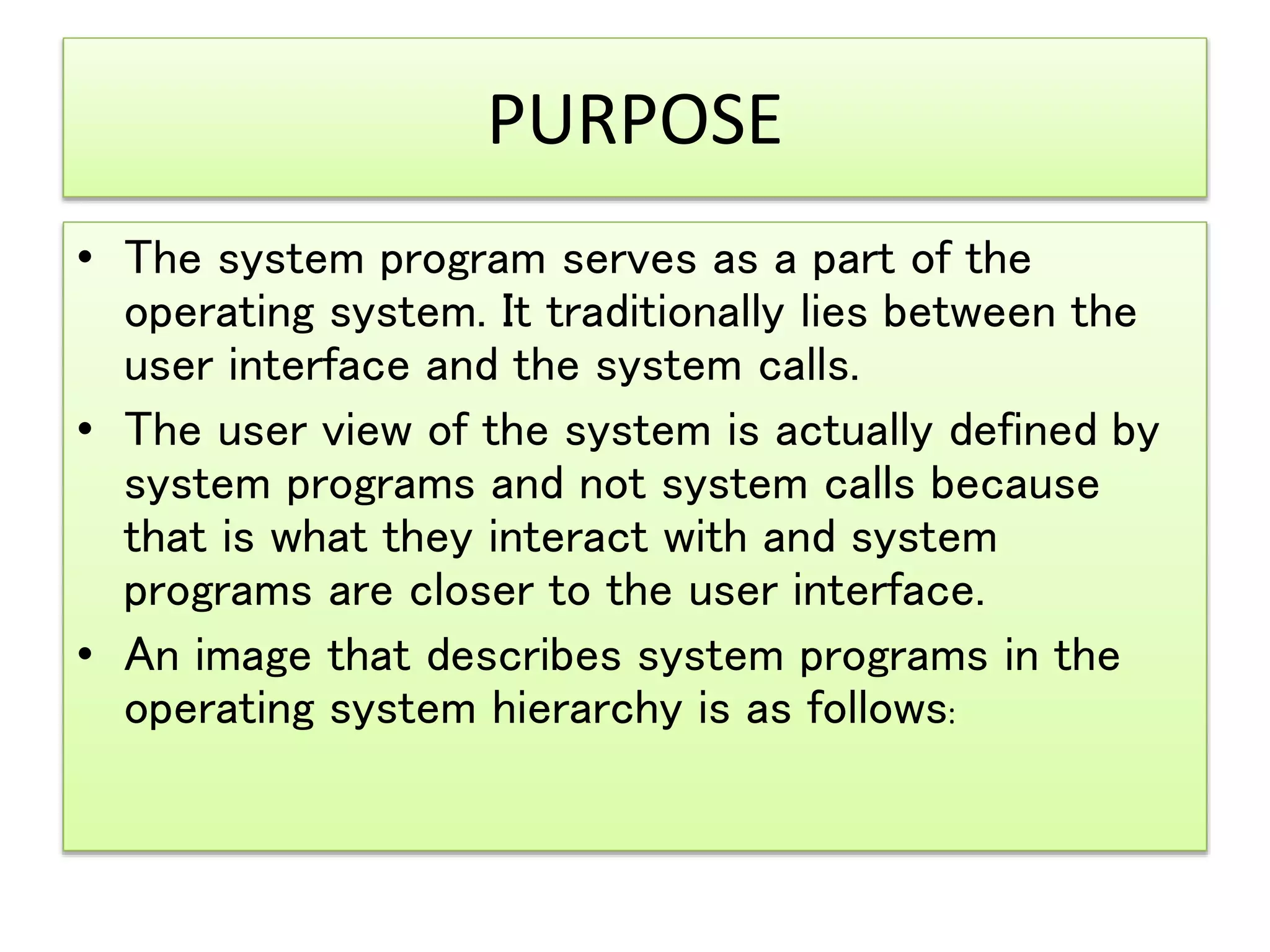 PURPOSE

• The system program serves as a part of the operating system. It traditionally lies between the user interface and the system calls.
• The user view of the system is actually defined by system programs and not system calls because that is what they interact with and system programs are closer to the user interface.
• An image that describes system programs in the operating system hierarchy is as follows: